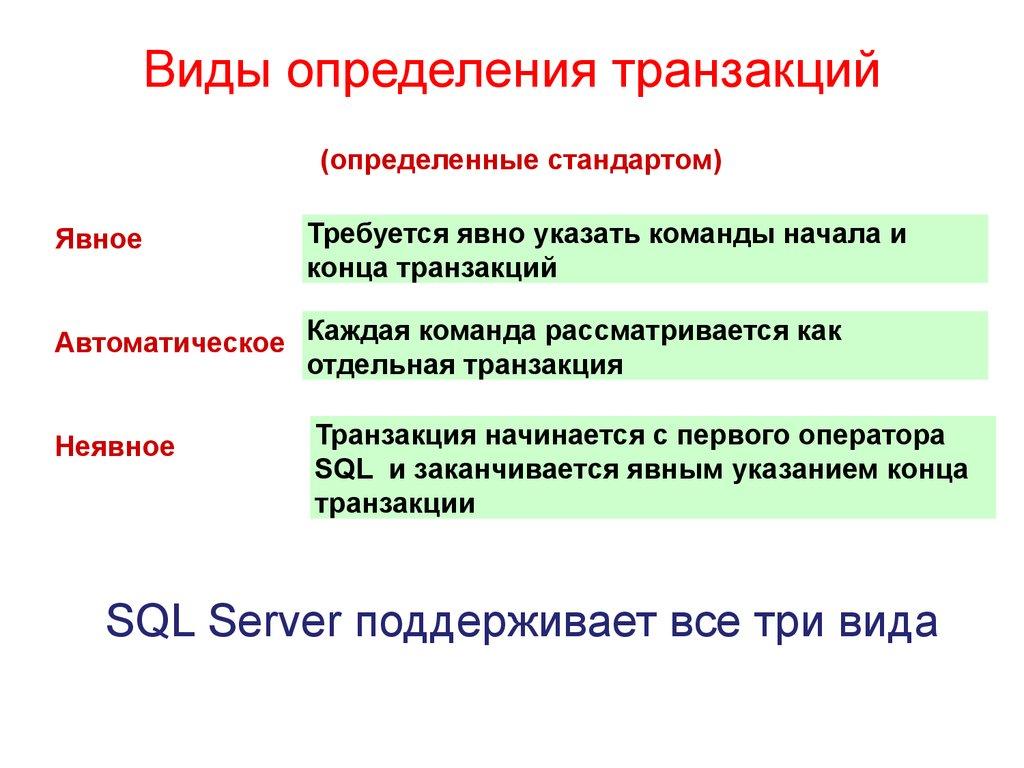 Виды определения транзакций

(определенные стандартом)

Явное

Требуется явно указать команды начала и конца транзакций

Автоматическое

Каждая команда рассматривается как отдельная транзакция

Неявное

Транзакция начинается с первого оператора SQL и заканчивается явным указанием конца транзакции

SQL Server поддерживает все три вида